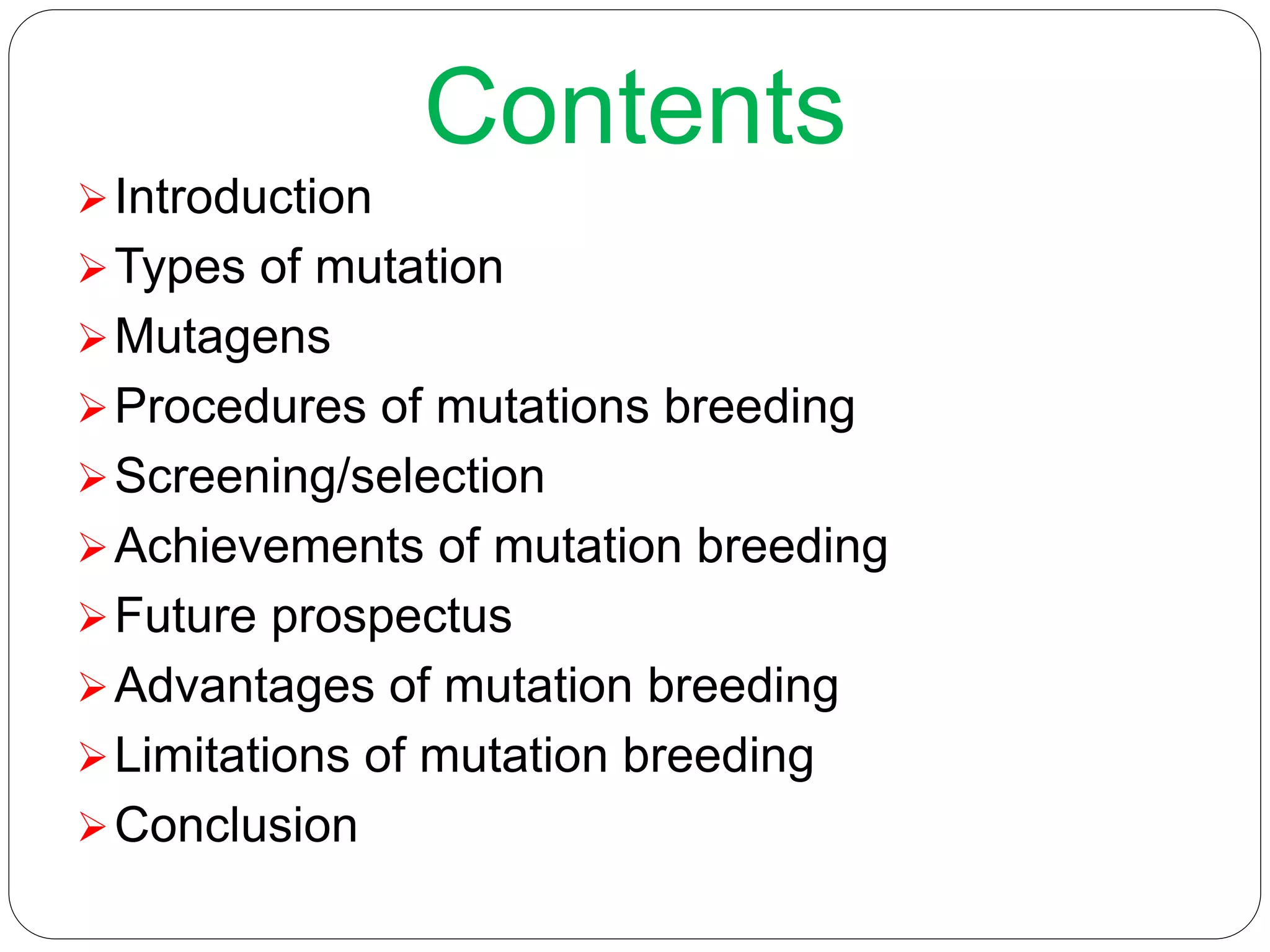 Contents

➢ Introduction
➢ Types of mutation
➢ Mutagens
➢ Procedures of mutations breeding
➢ Screening/selection
➢ Achievements of mutation breeding
➢ Future prospectus
➢ Advantages of mutation breeding
➢ Limitations of mutation breeding
➢ Conclusion